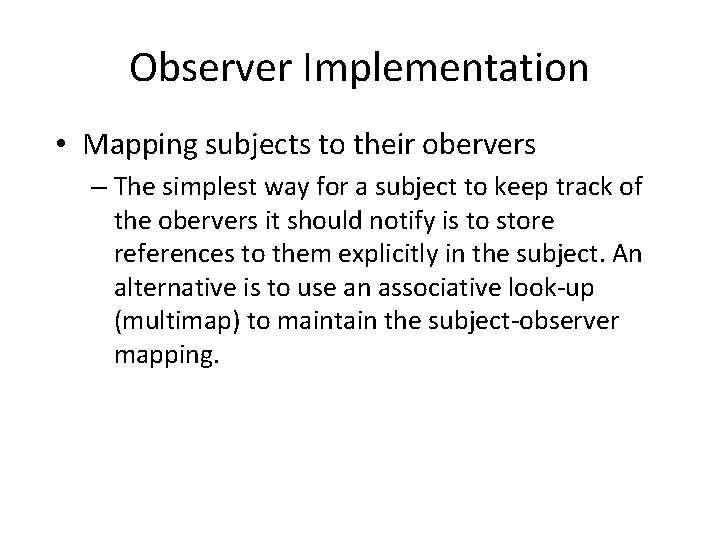 Observer Implementation

• Mapping subjects to their obervers

– The simplest way for a subject to keep track of the obervers it should notify is to store references to them explicitly in the subject. An alternative is to use an associative look-up (multimap) to maintain the subject-observer mapping.